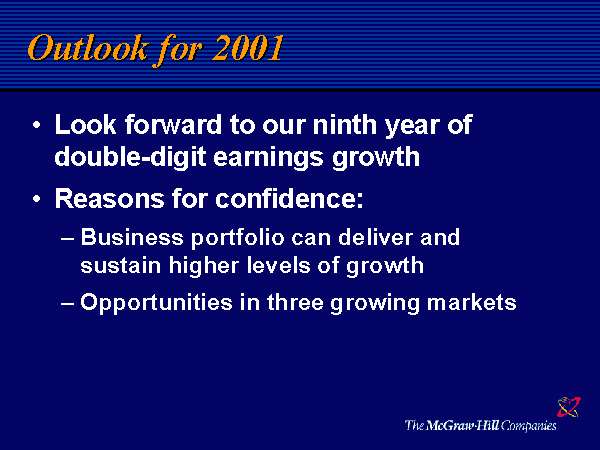 Outlook for 2001

• Look forward to our ninth year of double-digit earnings growth

• Reasons for confidence:

– Business portfolio can deliver and sustain higher levels of growth

– Opportunities in three growing markets

The McGraw-Hill Companies